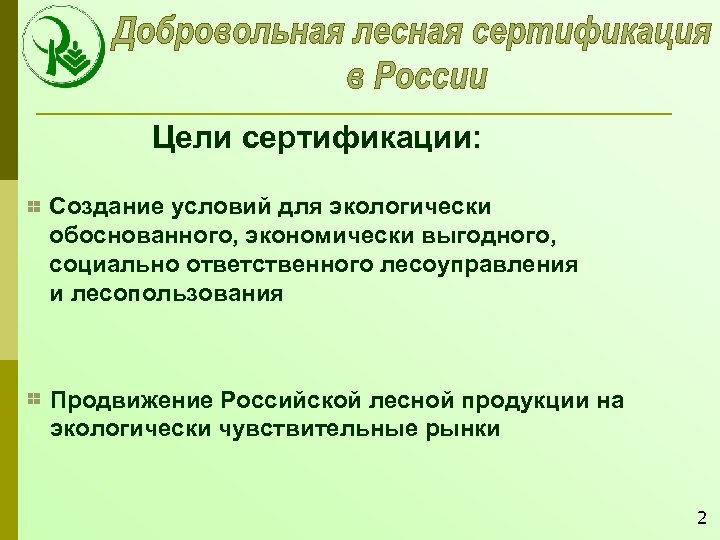 Добровольная лесная сертификация в России

Цели сертификации:

Создание условий для экологически обоснованного, экономически выгодного, социально ответственного лесоуправления и лесопользования

Продвижение Российской лесной продукции на экологически чувствительные рынки

2